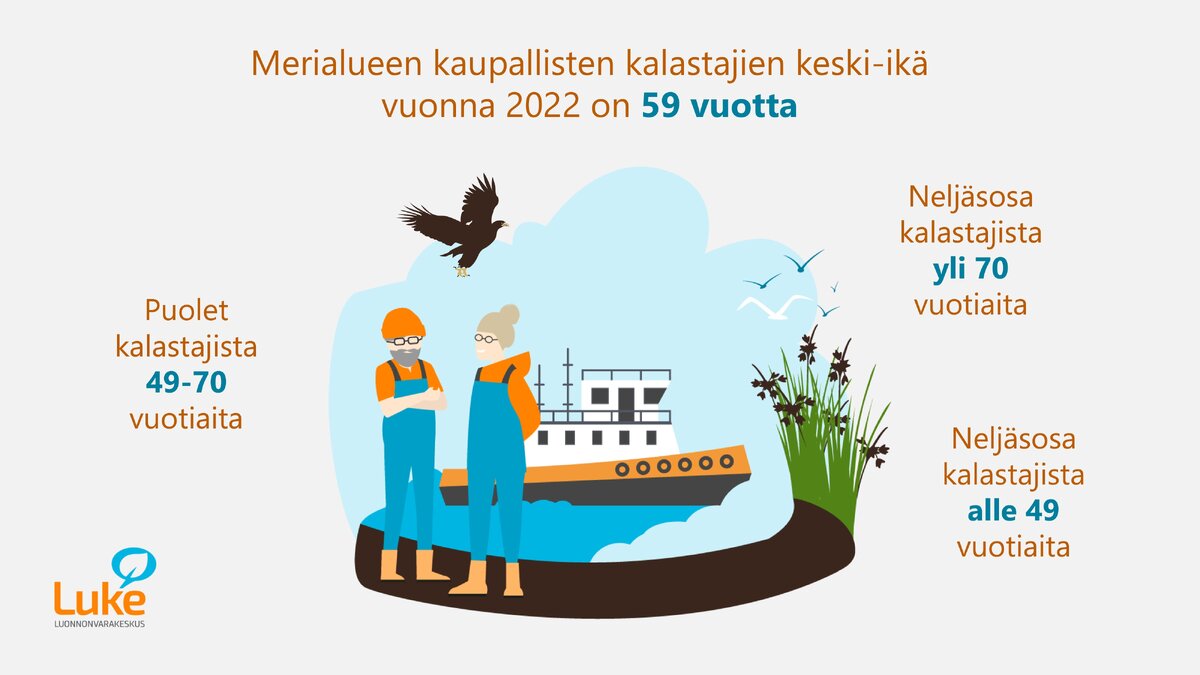 Merialueen kaupallisten kalastajien keski-ikä vuonna 2022 on 59 vuotta

Puolet kalastajista 49-70 vuotiaita

Neljäsosa kalastajista yli 70 vuotiaita

Neljäsosa kalastajista alle 49 vuotiaita

Luke
LUONNONVARAKESKUS